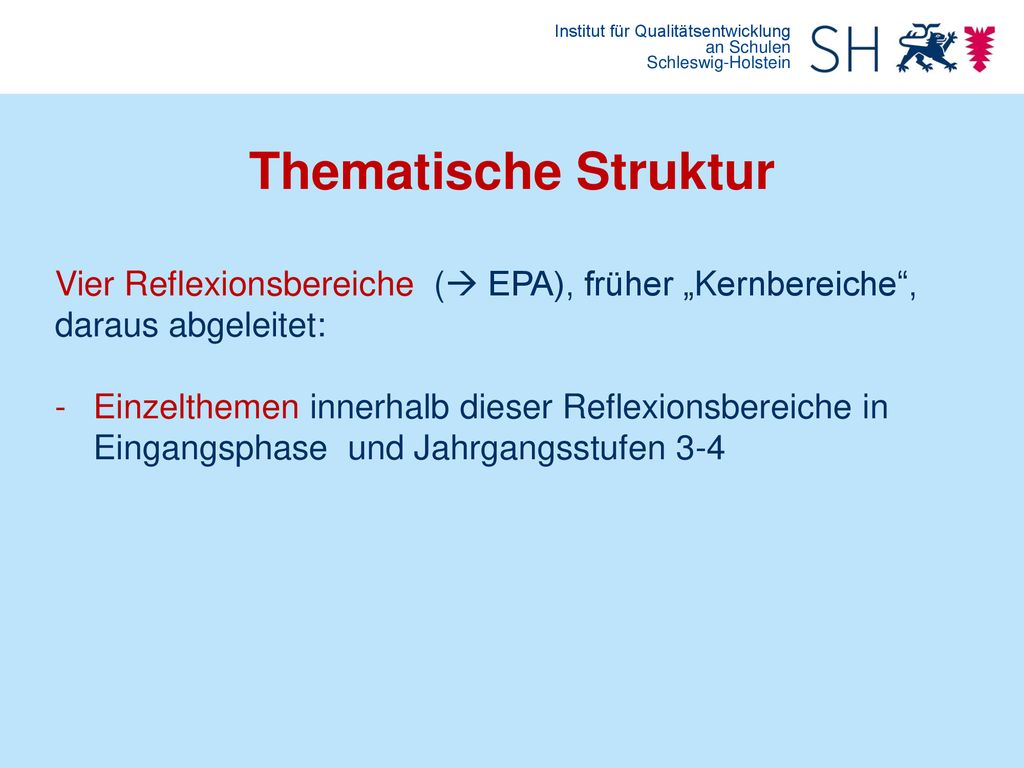 Institut für Qualitätsentwicklung an Schulen Schleswig-Holstein

SH

Thematische Struktur

Vier Reflexionsbereiche (→ EPA), früher „Kernbereiche“, daraus abgeleitet:

- Einzelthemen innerhalb dieser Reflexionsbereiche in Eingangsphase und Jahrgangsstufen 3-4